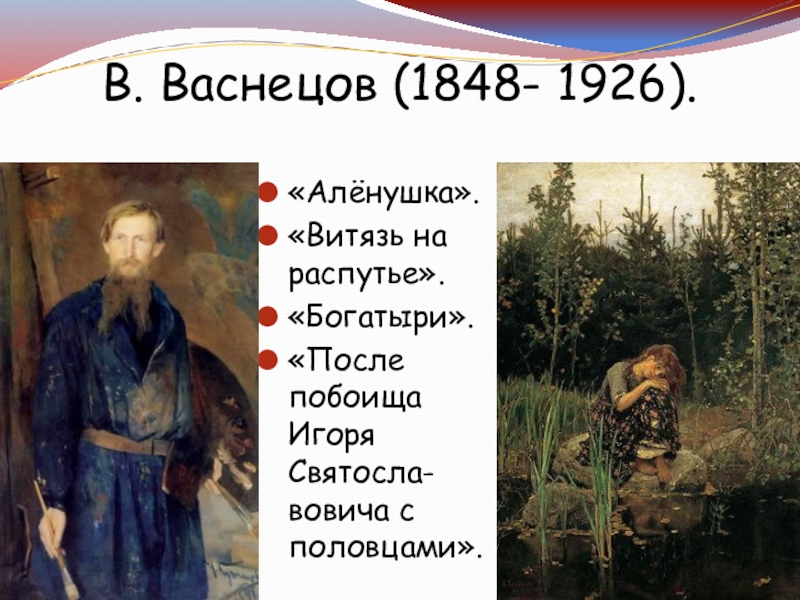 В. Васнецов (1848- 1926).

«Алёнушка».

«Витязь на распутье».

«Богатыри».

«После побоища Игоря Святославовича с половцами».